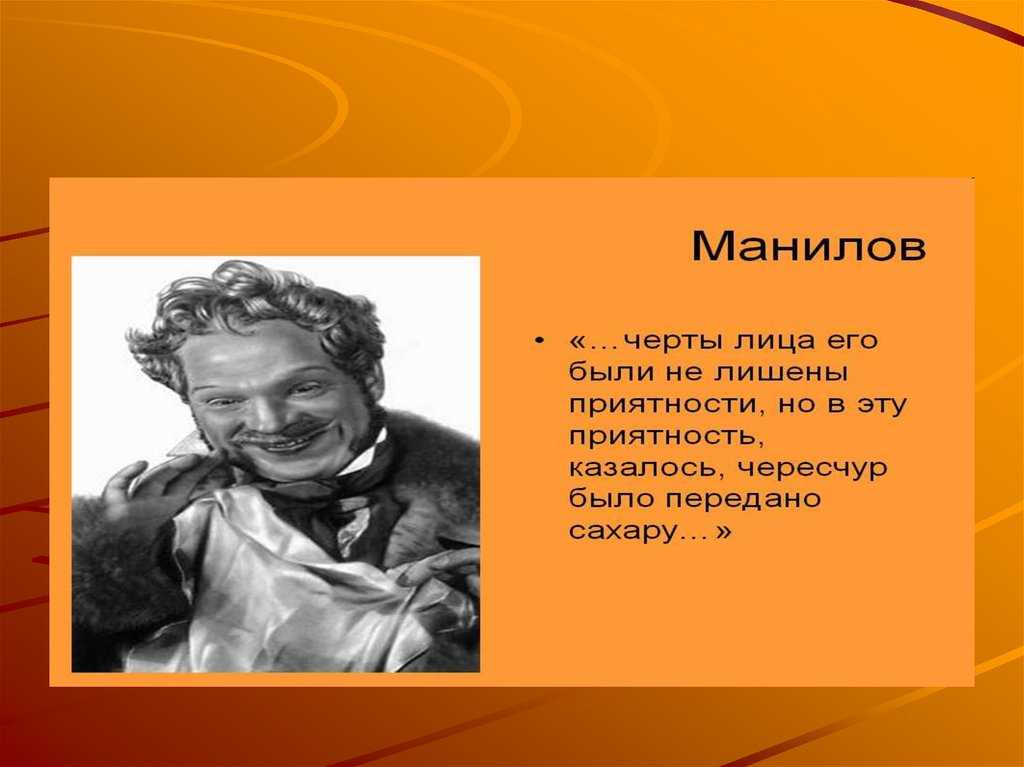 Манилов

• «…черты лица его были не лишены приятности, но в эту приятность, казалось, чересчур было передано сахару…»